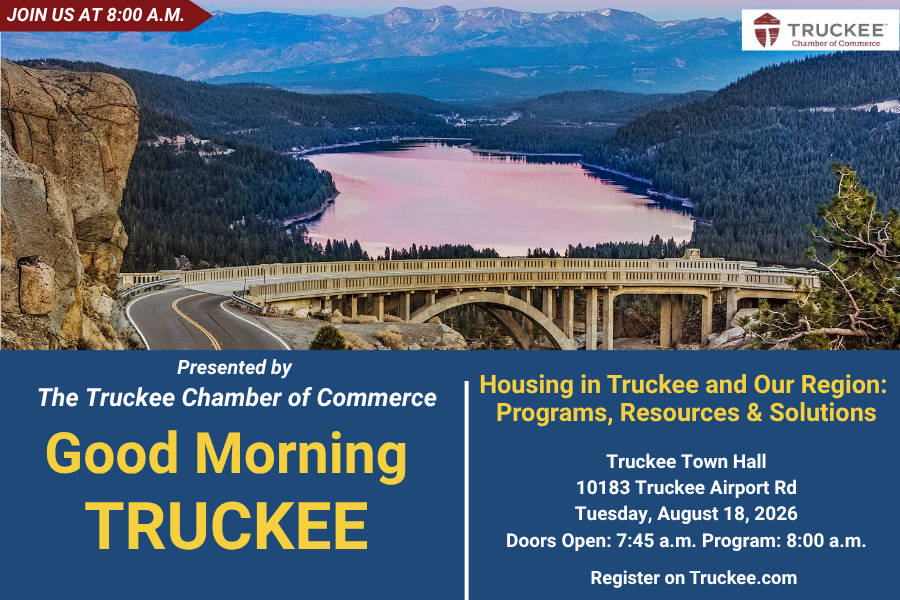 JOIN US AT 8:00 A.M.

TRUCKEE
Chamber of Commerce

Presented by
The Truckee Chamber of Commerce

Good Morning
TRUCKEE

Housing in Truckee and Our Region: Programs, Resources & Solutions

Truckee Town Hall
10183 Truckee Airport Rd
Tuesday, August 18, 2026
Doors Open: 7:45 a.m. Program: 8:00 a.m.

Register on Truckee.com